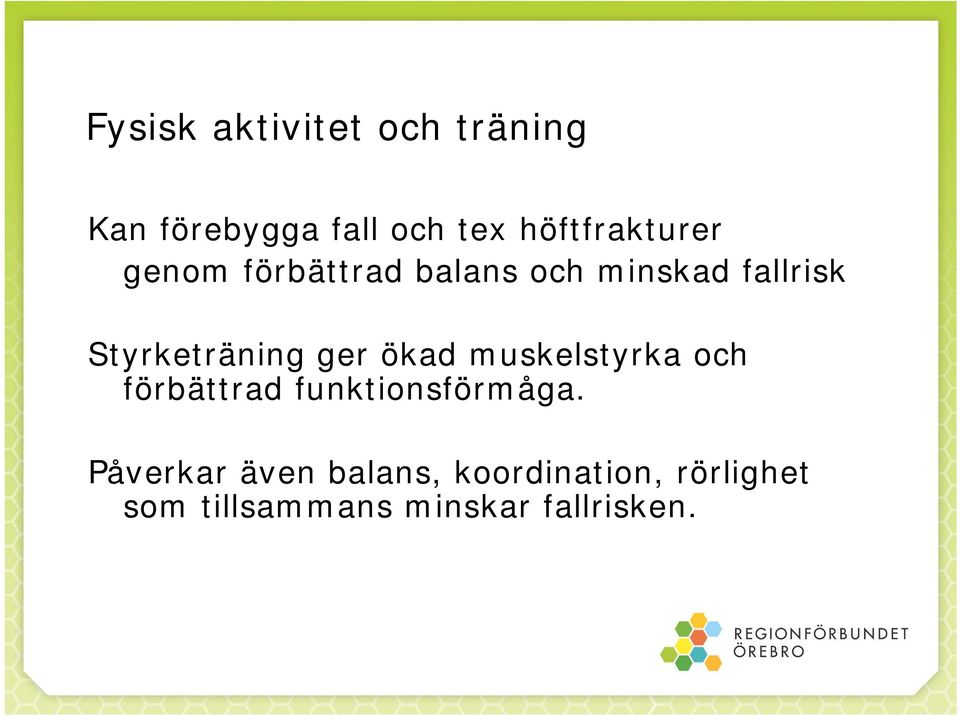 Fysisk aktivitet och träning

Kan förebygga fall och tex höftfrakturer genom förbättrad balans och minskad fallrisk

Styrketräning ger ökad muskelstyrka och förbättrad funktionsförmåga.

Påverkar även balans, koordination, rörlighet som tillsammans minskar fallrisken.

REGIONFÖRBUNDET ÖREBRO